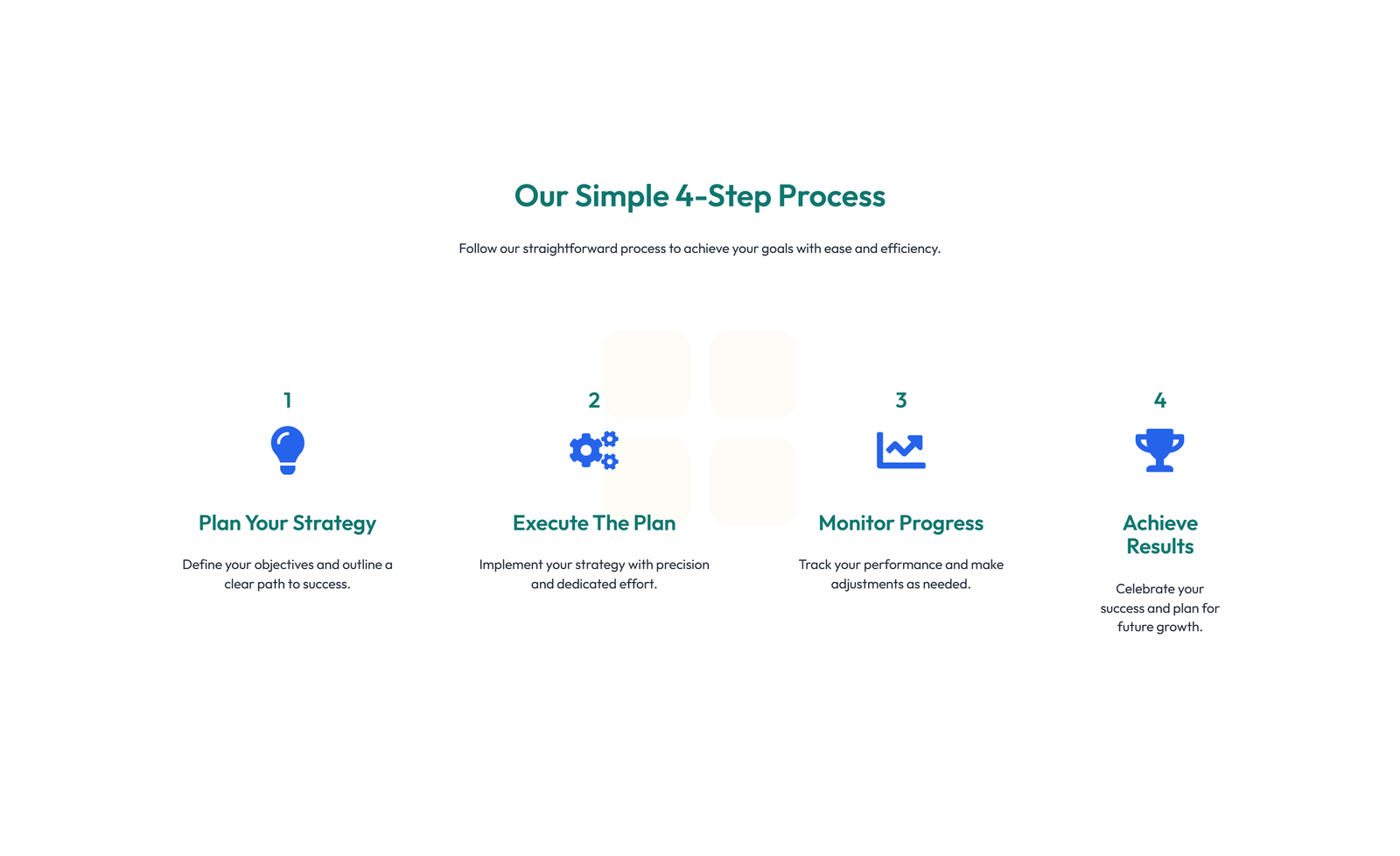 Our Simple 4-Step Process

Follow our straightforward process to achieve your goals with ease and efficiency.

1

Plan Your Strategy

Define your objectives and outline a clear path to success.

2

Execute The Plan

Implement your strategy with precision and dedicated effort.

3

Monitor Progress

Track your performance and make adjustments as needed.

4

Achieve Results

Celebrate your success and plan for future growth.